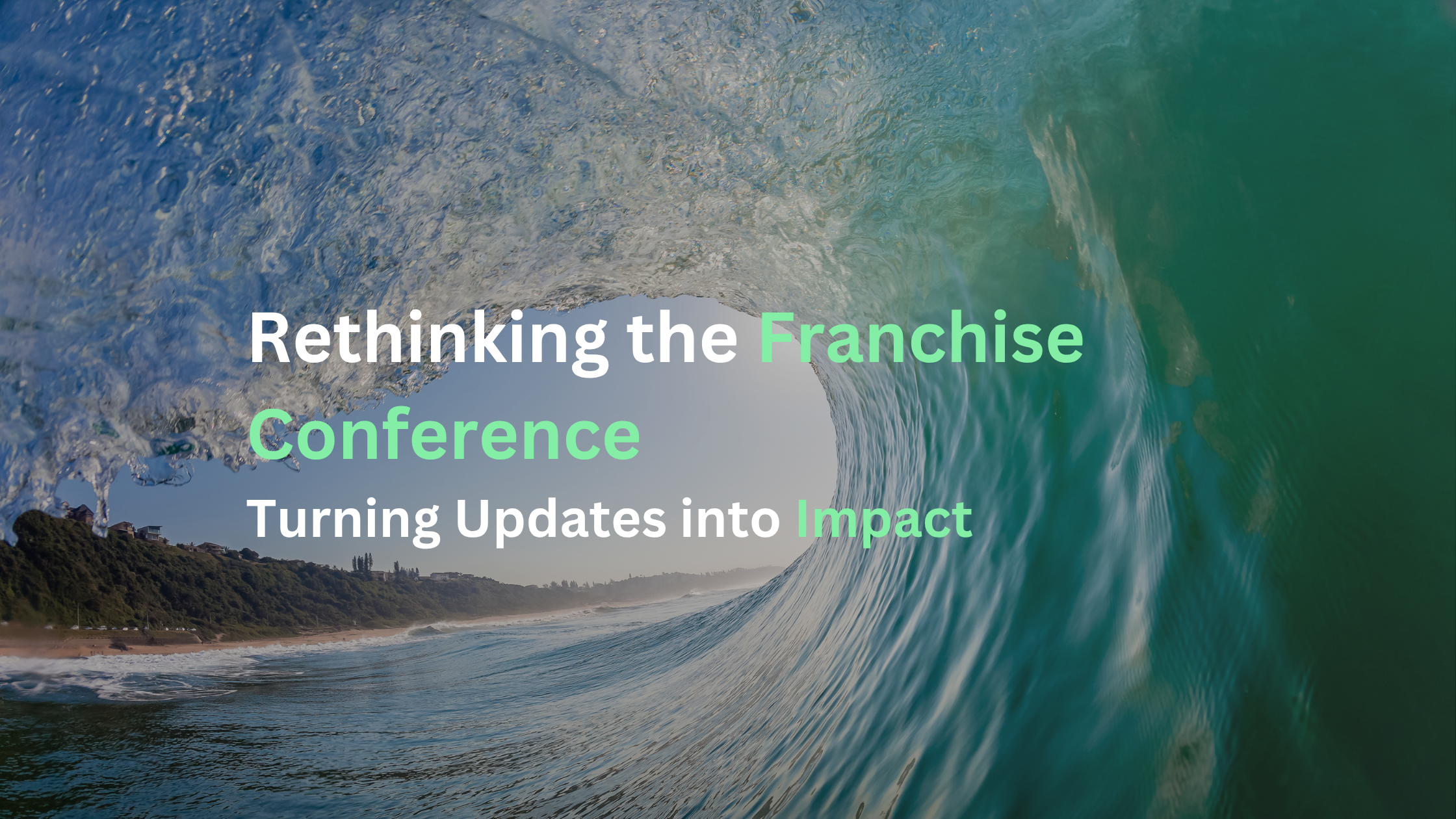 Rethinking the Franchise Conference

Turning Updates into Impact